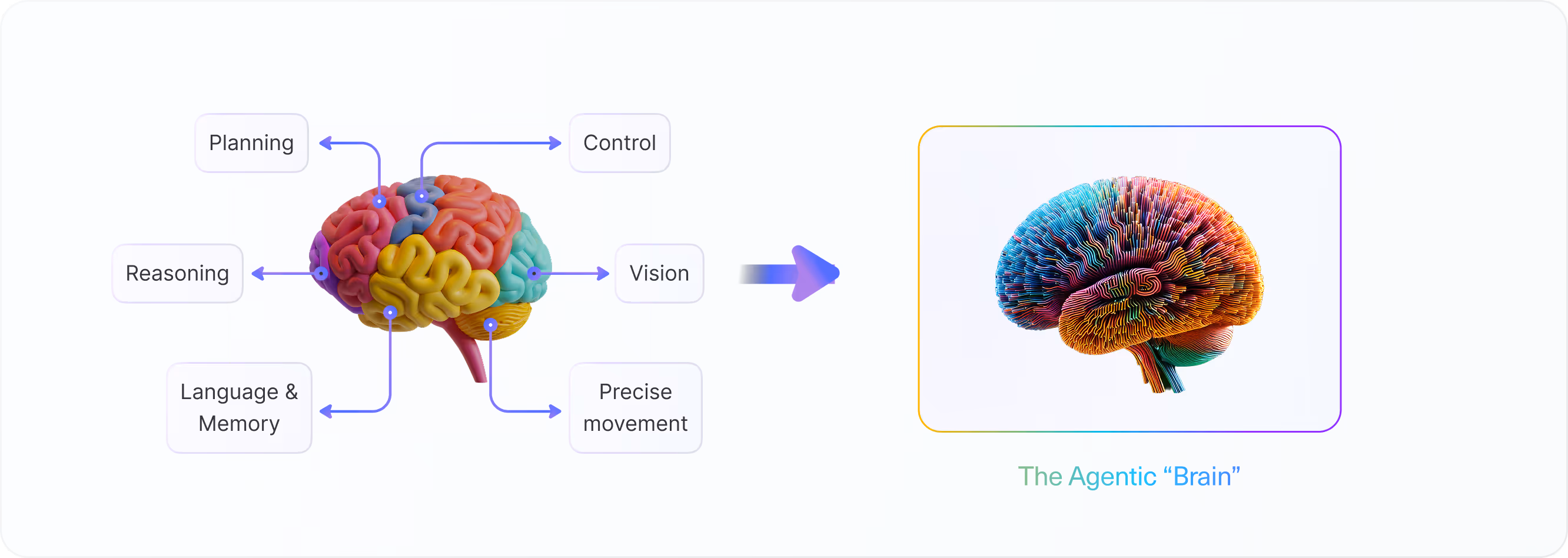 Planning

Control

Reasoning

Vision

Language & Memory

Precise movement

The Agentic “Brain”